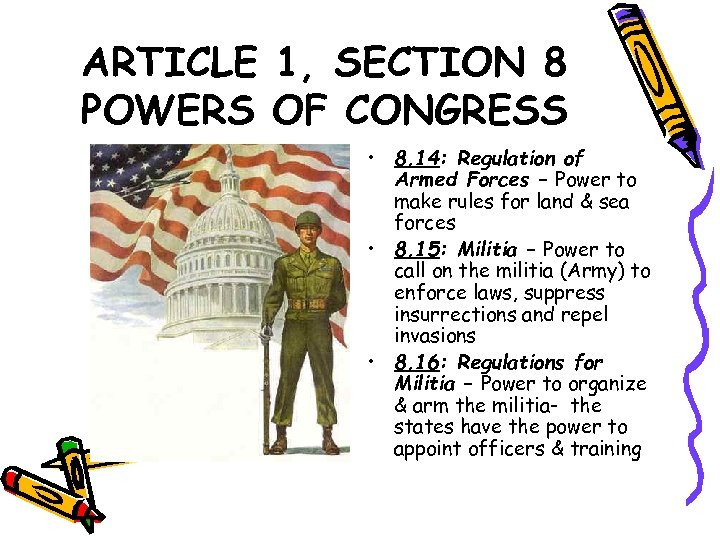 ARTICLE 1, SECTION 8
POWERS OF CONGRESS

• 8.14: Regulation of Armed Forces – Power to make rules for land & sea forces
• 8.15: Militia – Power to call on the militia (Army) to enforce laws, suppress insurrections and repel invasions
• 8.16: Regulations for Militia – Power to organize & arm the militia- the states have the power to appoint officers & training